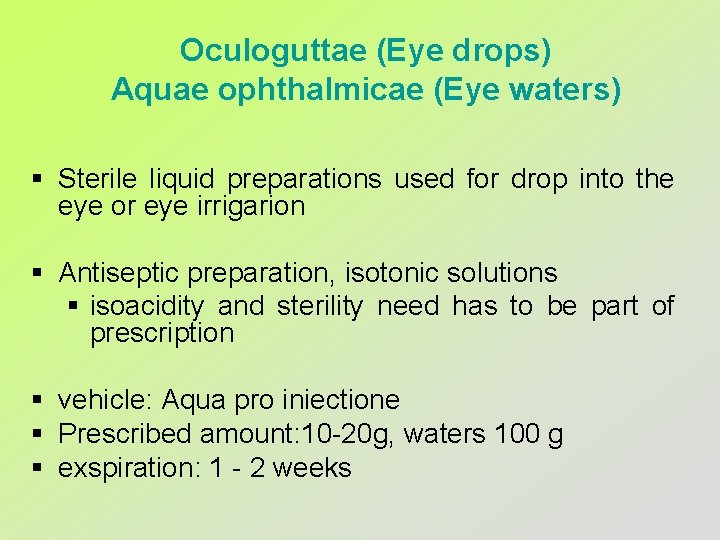 Oculoguttae (Eye drops)
Aquae ophthalmicae (Eye waters)

▪ Sterile liquid preparations used for drop into the eye or eye irrigarion

▪ Antiseptic preparation, isotonic solutions
▪ isoacidity and sterility need has to be part of prescription

▪ vehicle: Aqua pro iniectione
▪ Prescribed amount:10-20g, waters 100 g
▪ exspiration: 1 - 2 weeks